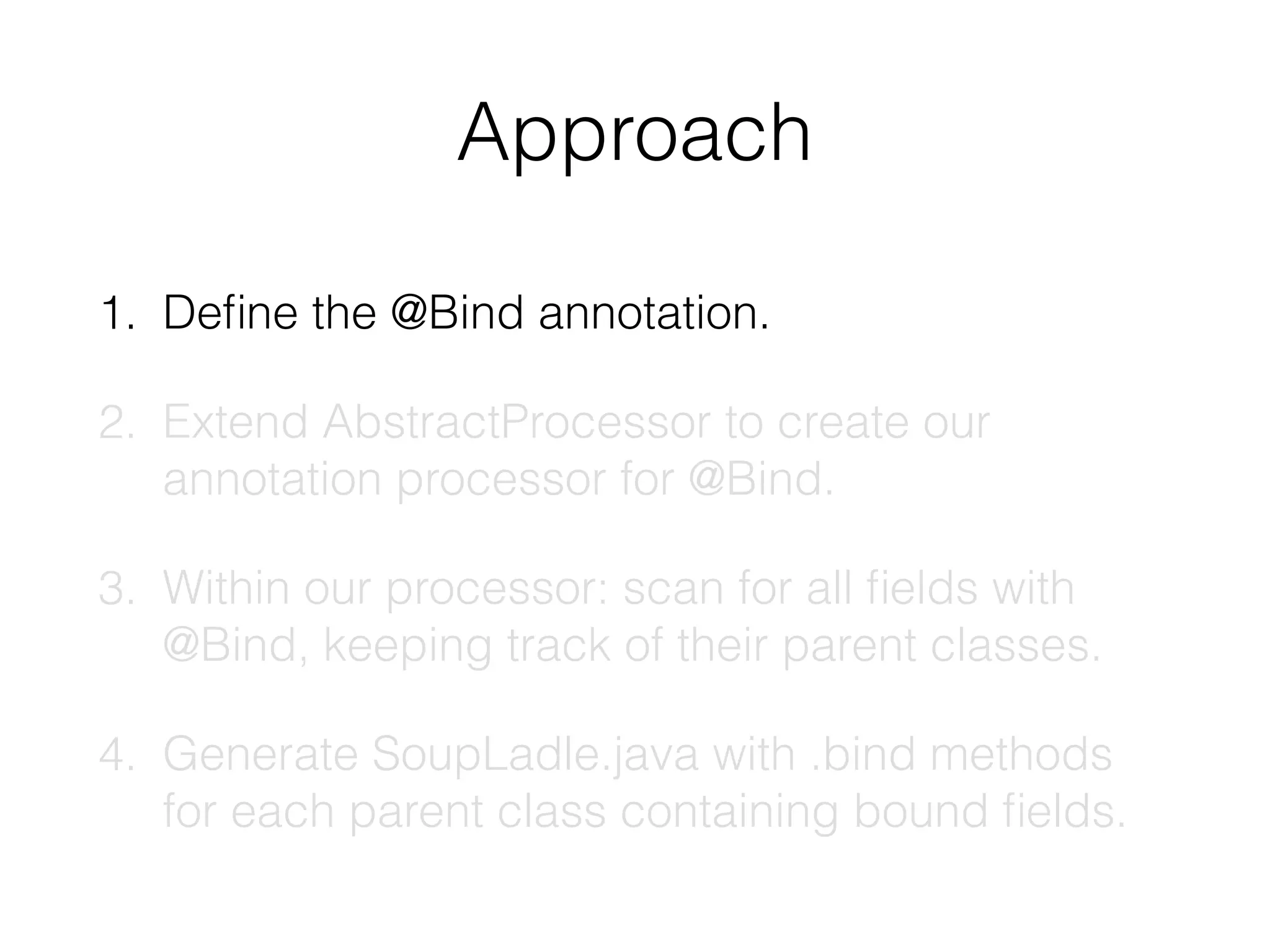 Approach

1. Define the @Bind annotation.

2. Extend AbstractProcessor to create our annotation processor for @Bind.

3. Within our processor: scan for all fields with @Bind, keeping track of their parent classes.

4. Generate SoupLadle.java with .bind methods for each parent class containing bound fields.